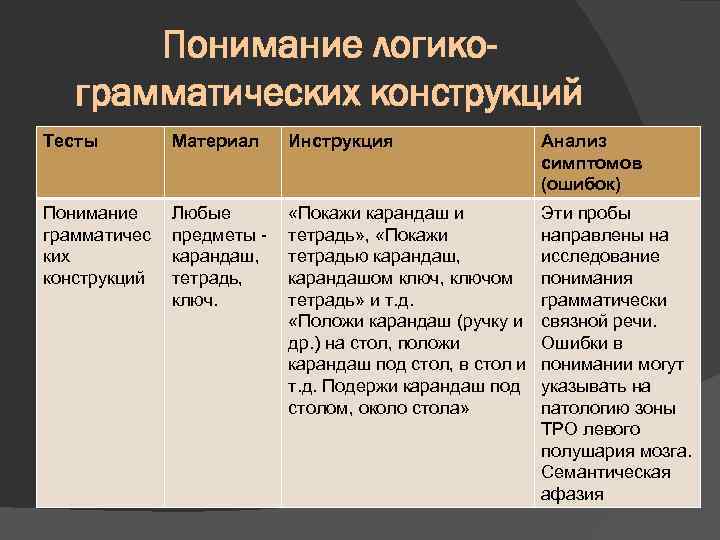 Понимание логико-грамматических конструкций

| Тесты | Материал | Инструкция | Анализ симптомов (ошибок) |
|---|---|---|---|
| Понимание грамматических конструкций | Любые предметы - карандаш, тетрадь, ключ. | «Покажи карандаш и тетрадь», «Покажи тетрадью карандаш, карандашом ключ, ключом тетрадь» и т.д. «Положи карандаш (ручку и др.) на стол, положи карандаш под стол, в стол и т.д. Подержи карандаш под столом, около стола» | Эти пробы направлены на исследование понимания грамматически связной речи. Ошибки в понимании могут указывать на патологию зоны ТРО левого полушария мозга. Семантическая афазия |